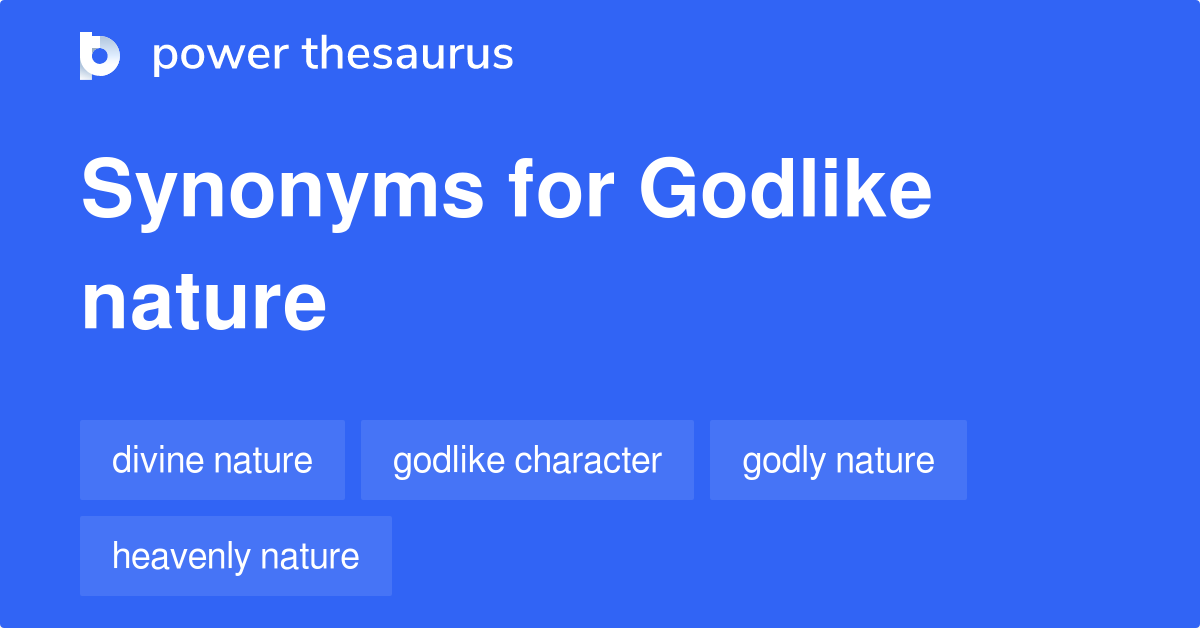 power thesaurus

Synonyms for Godlike nature

divine nature

godlike character

godly nature

heavenly nature